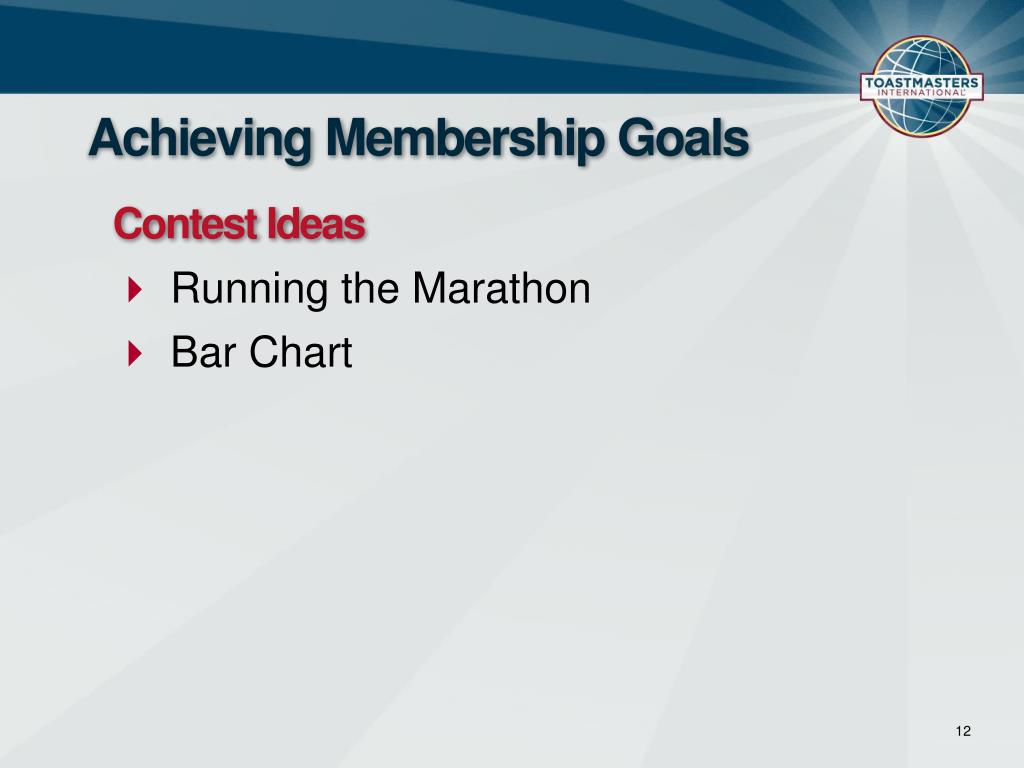 TOASTMASTERS INTERNATIONAL

Achieving Membership Goals

Contest Ideas

Running the Marathon
Bar Chart

12